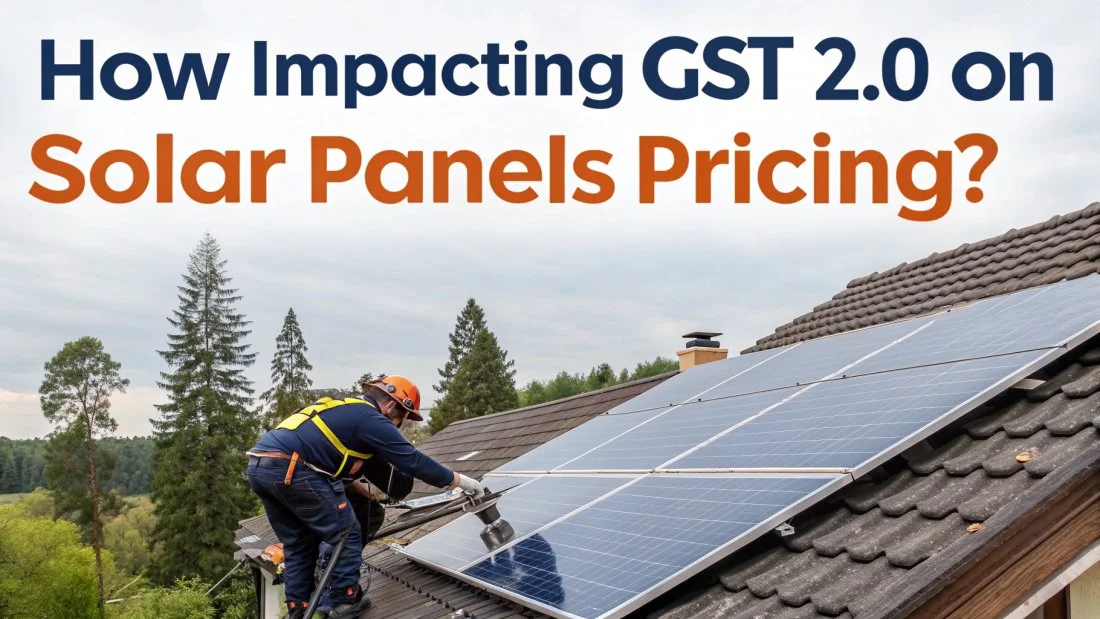 How Impacting GST 2.0 on
Solar Panels Pricing?